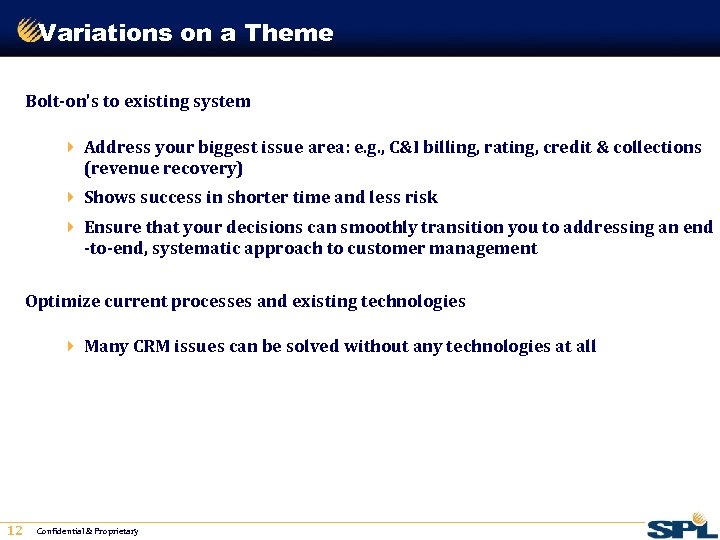 Variations on a Theme

Bolt-on's to existing system

Address your biggest issue area: e.g., C&I billing, rating, credit & collections (revenue recovery)

Shows success in shorter time and less risk

Ensure that your decisions can smoothly transition you to addressing an end -to-end, systematic approach to customer management

Optimize current processes and existing technologies

Many CRM issues can be solved without any technologies at all

12 Confidential & Proprietary

SPL